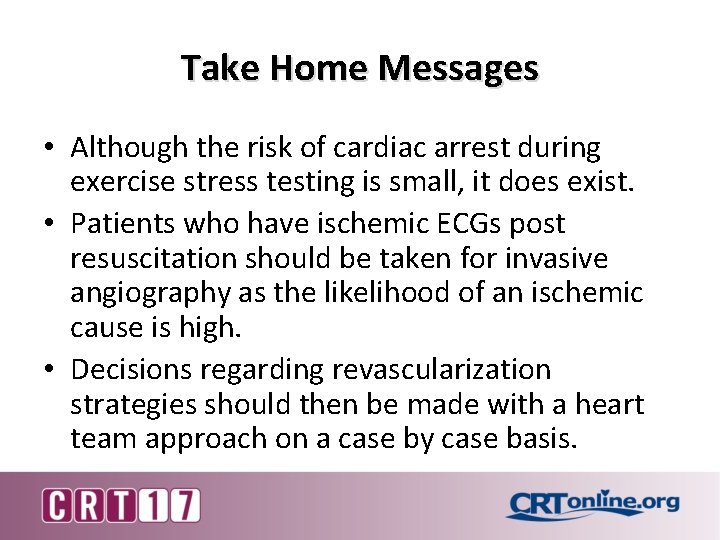 Take Home Messages

• Although the risk of cardiac arrest during exercise stress testing is small, it does exist.
• Patients who have ischemic ECGs post resuscitation should be taken for invasive angiography as the likelihood of an ischemic cause is high.
• Decisions regarding revascularization strategies should then be made with a heart team approach on a case by case basis.

CRT17

CRTonline.org